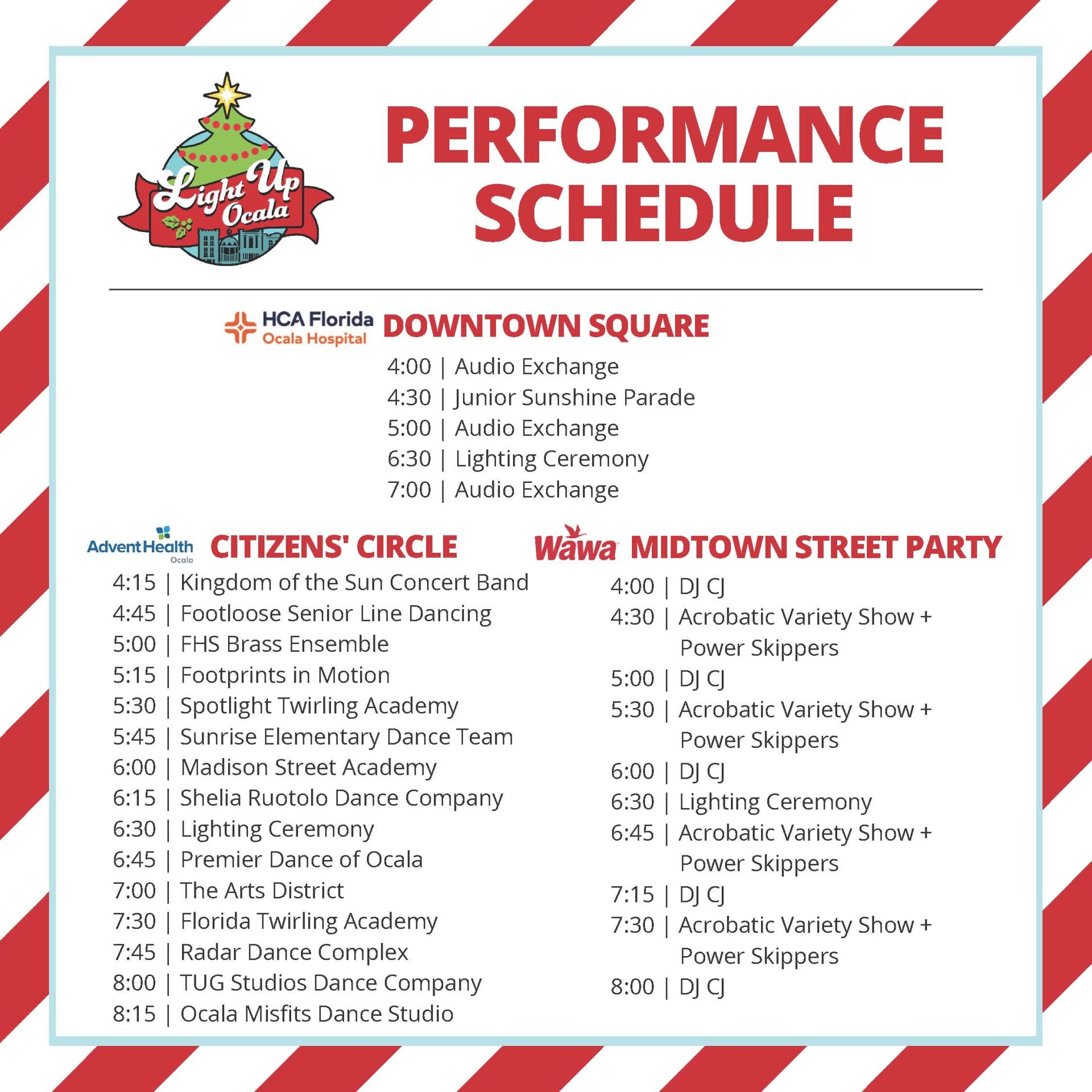 Light Up Ocala

PERFORMANCE SCHEDULE

HCA Florida Ocala Hospital DOWNTOWN SQUARE

4:00 | Audio Exchange
4:30 | Junior Sunshine Parade
5:00 | Audio Exchange
6:30 | Lighting Ceremony
7:00 | Audio Exchange

AdventHealth Ocala CITIZENS' CIRCLE

4:15 | Kingdom of the Sun Concert Band
4:45 | Footloose Senior Line Dancing
5:00 | FHS Brass Ensemble
5:15 | Footprints in Motion
5:30 | Spotlight Twirling Academy
5:45 | Sunrise Elementary Dance Team
6:00 | Madison Street Academy
6:15 | Shelia Ruotolo Dance Company
6:30 | Lighting Ceremony
6:45 | Premier Dance of Ocala
7:00 | The Arts District
7:30 | Florida Twirling Academy
7:45 | Radar Dance Complex
8:00 | TUG Studios Dance Company
8:15 | Ocala Misfits Dance Studio

Wawa MIDTOWN STREET PARTY

4:00 | DJ CJ
4:30 | Acrobatic Variety Show + Power Skippers
5:00 | DJ CJ
5:30 | Acrobatic Variety Show + Power Skippers
6:00 | DJ CJ
6:30 | Lighting Ceremony
6:45 | Acrobatic Variety Show + Power Skippers
7:15 | DJ CJ
7:30 | Acrobatic Variety Show + Power Skippers
8:00 | DJ CJ